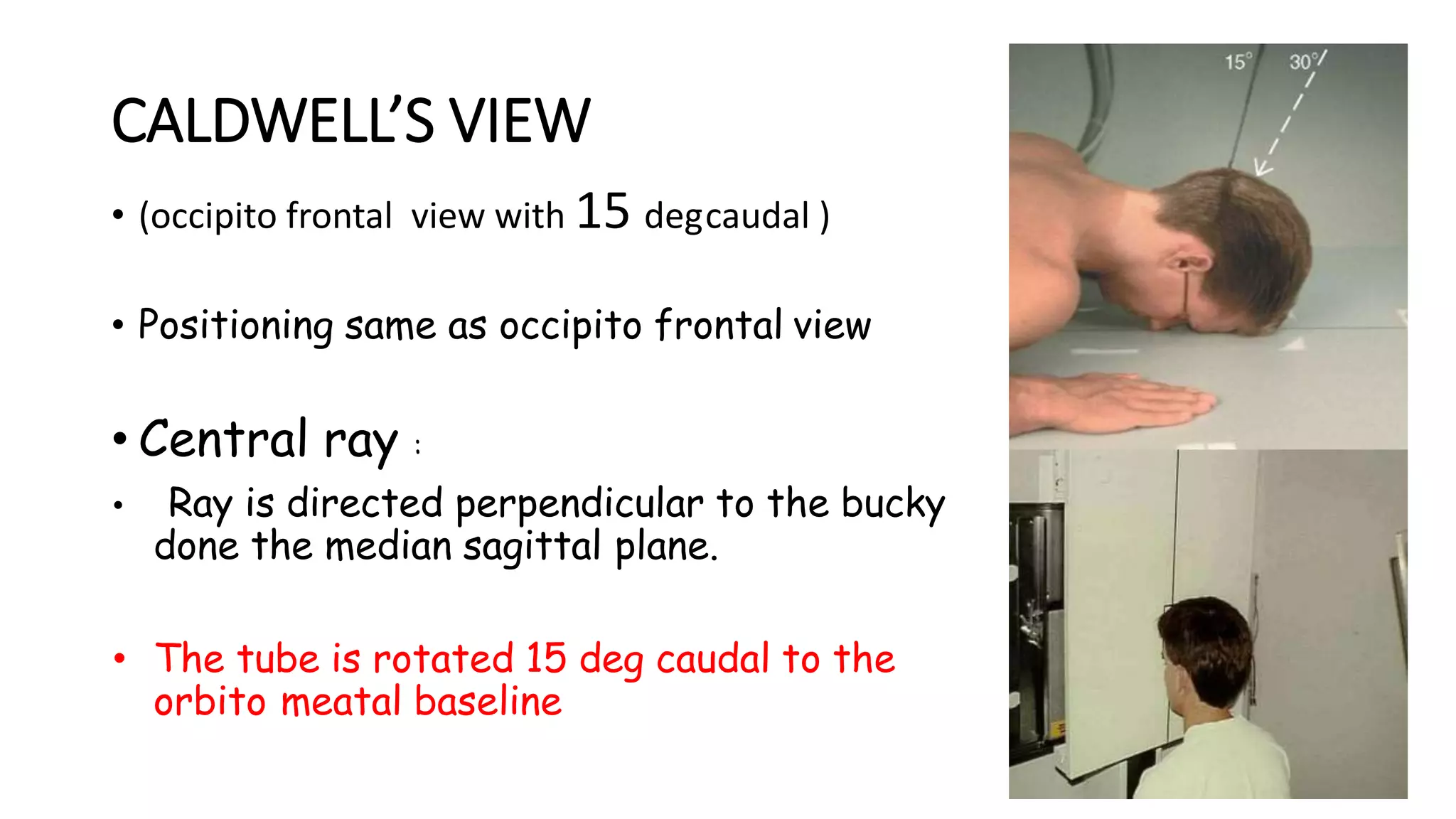 CALDWELL'S VIEW

• (occipito frontal view with 15 degcaudal )

• Positioning same as occipito frontal view

• Central ray :

• Ray is directed perpendicular to the bucky done the median sagittal plane.

• The tube is rotated 15 deg caudal to the orbito meatal baseline

15°

30°